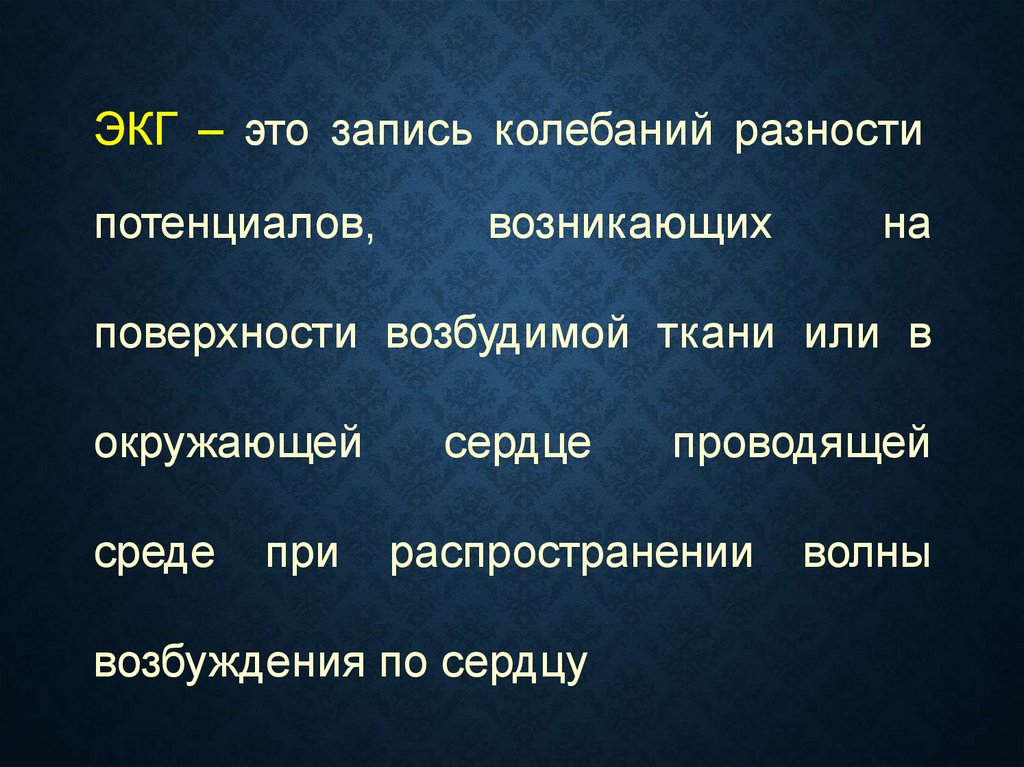 ЭКГ – это запись колебаний разности потенциалов, возникающих на поверхности возбудимой ткани или в окружающей сердце проводящей среде при распространении волны возбуждения по сердцу